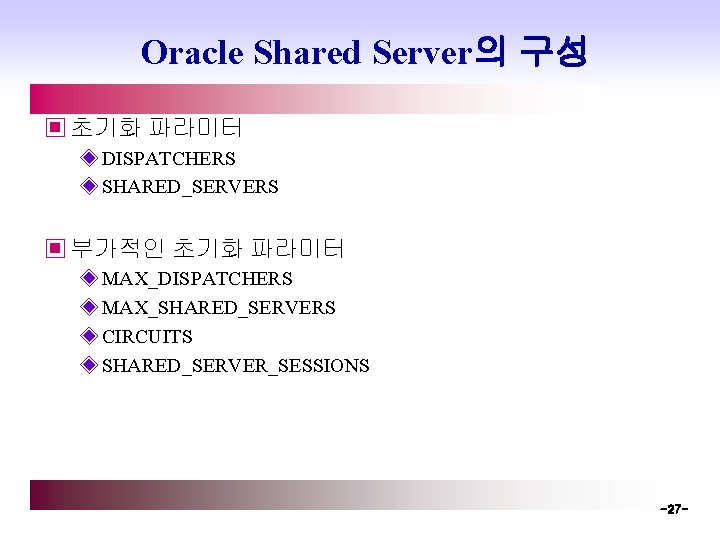 Oracle Shared Server의 구성

초기화 파라미터

DISPATCHERS

SHARED_SERVERS

부가적인 초기화 파라미터

MAX_DISPATCHERS

MAX_SHARED_SERVERS

CIRCUITS

SHARED_SERVER_SESSIONS

-27-